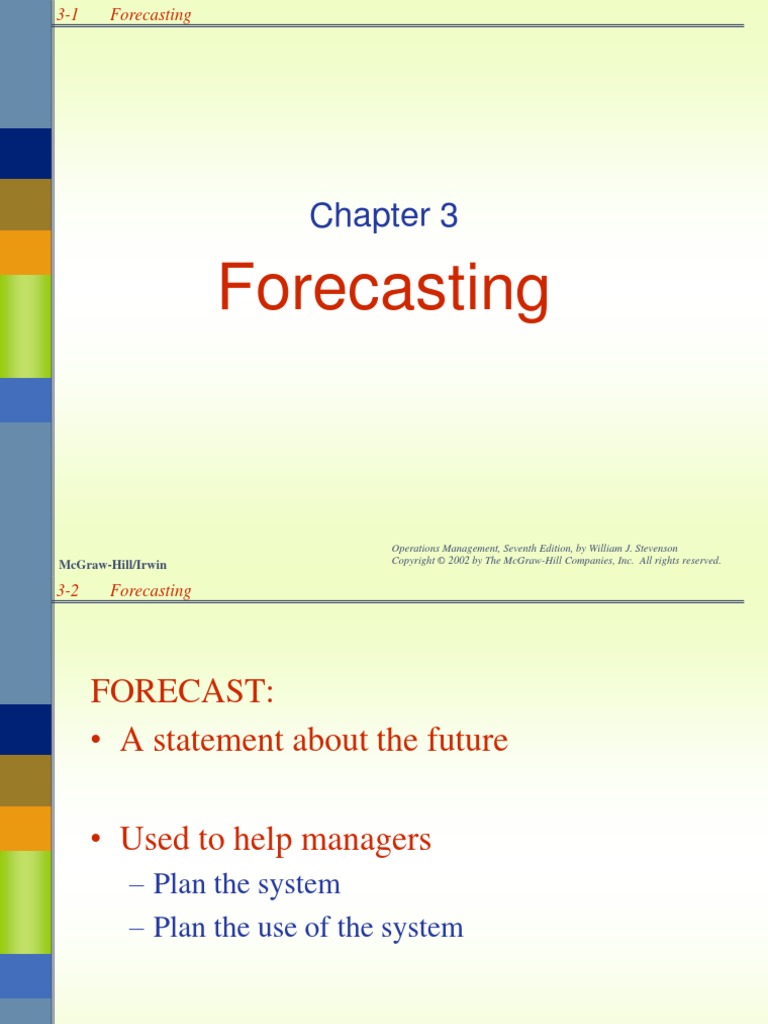 3-1 Forecasting

Chapter 3

Forecasting

McGraw-Hill/Irwin

Operations Management, Seventh Edition, by William J. Stevenson
Copyright © 2002 by The McGraw-Hill Companies, Inc. All rights reserved.

3-2 Forecasting

FORECAST:
• A statement about the future

• Used to help managers
– Plan the system
– Plan the use of the system